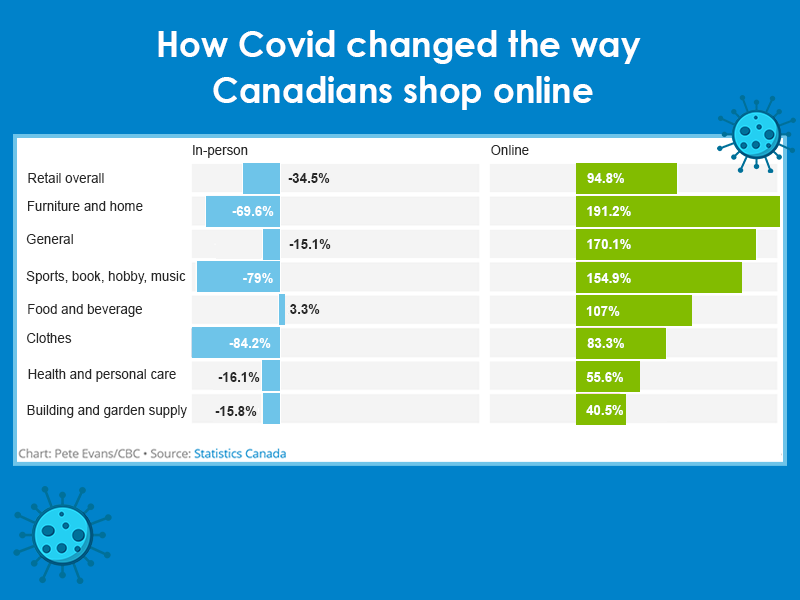 How Covid changed the way Canadians shop online

| | In-person | Online |
|---|---|---|
| Retail overall | -34.5% | 94.8% |
| Furniture and home | -69.6% | 191.2% |
| General | -15.1% | 170.1% |
| Sports, book, hobby, music | -79% | 154.9% |
| Food and beverage | 3.3% | 107% |
| Clothes | -84.2% | 83.3% |
| Health and personal care | -16.1% | 55.6% |
| Building and garden supply | -15.8% | 40.5% |

Chart: Pete Evans/CBC • Source: Statistics Canada